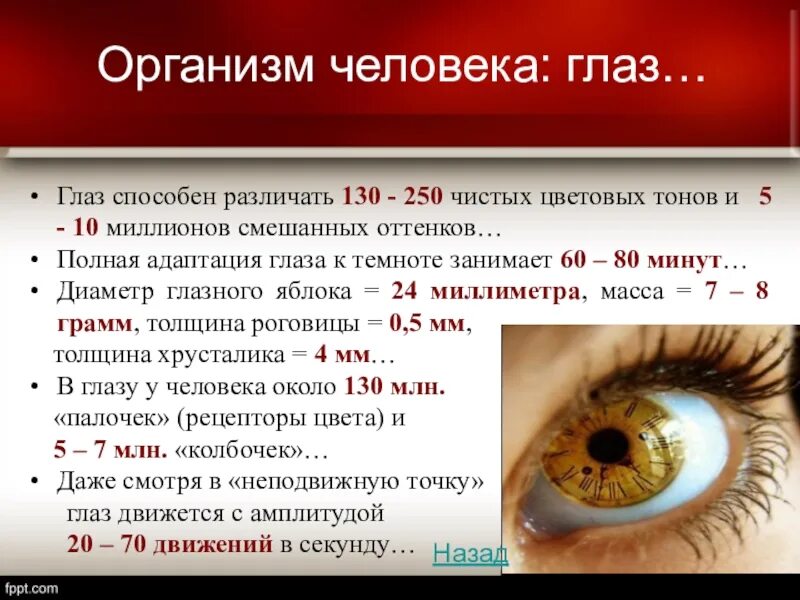 Организм человека: глаз…

• Глаз способен различать 130 - 250 чистых цветовых тонов и 5 - 10 миллионов смешанных оттенков…
• Полная адаптация глаза к темноте занимает 60 – 80 минут…
• Диаметр глазного яблока = 24 миллиметра, масса = 7 – 8 грамм, толщина роговицы = 0,5 мм, толщина хрусталика = 4 мм…
• В глазу у человека около 130 млн. «палочек» (рецепторы цвета) и 5 – 7 млн. «колбочек»…
• Даже смотря в «неподвижную точку» глаз движется с амплитудой 20 – 70 движений в секунду…

Назад

fppt.com